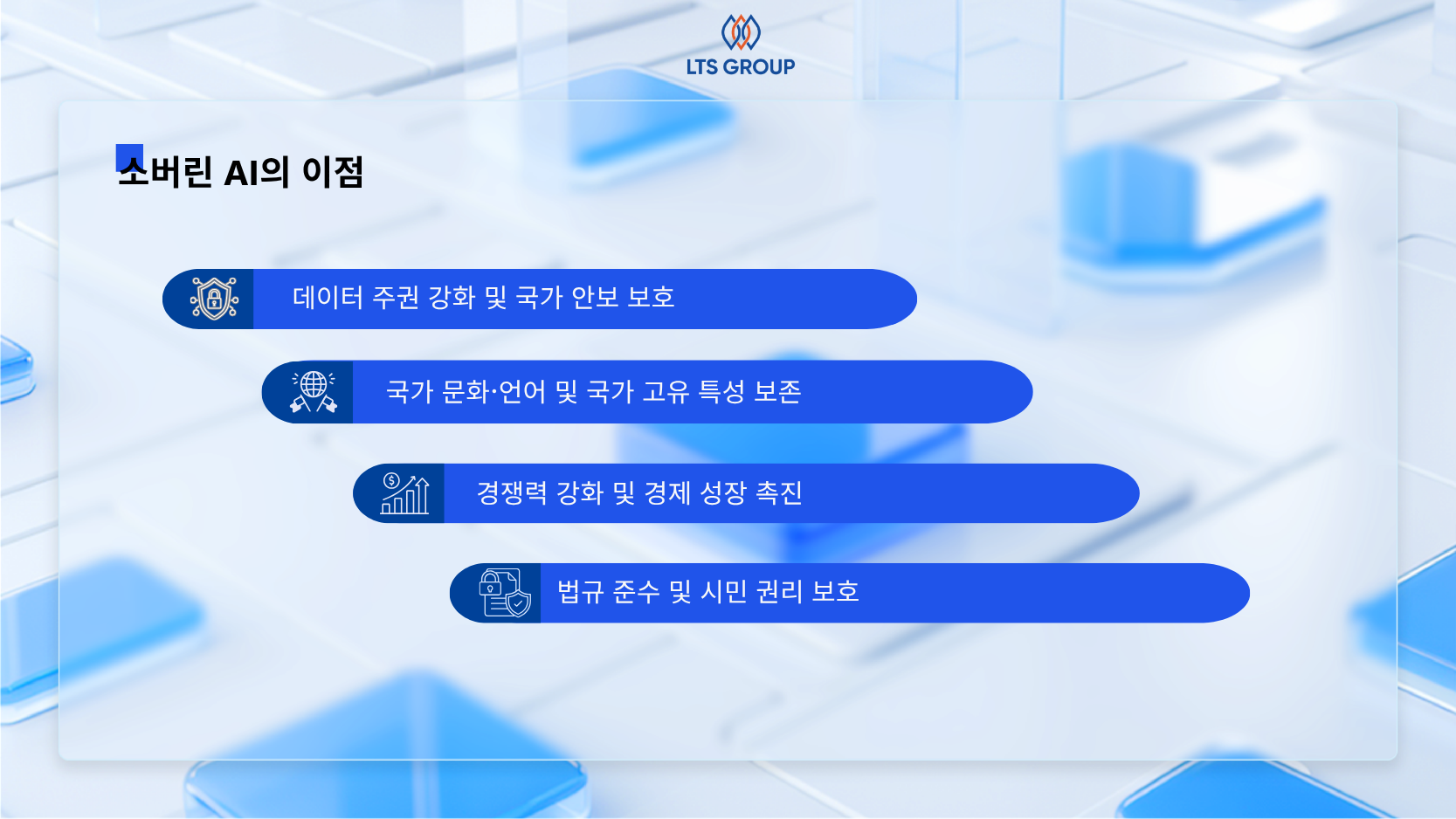 LTS GROUP

소버린 AI의 이점

데이터 주권 강화 및 국가 안보 보호

국가 문화·언어 및 국가 고유 특성 보존

경쟁력 강화 및 경제 성장 촉진

법규 준수 및 시민 권리 보호